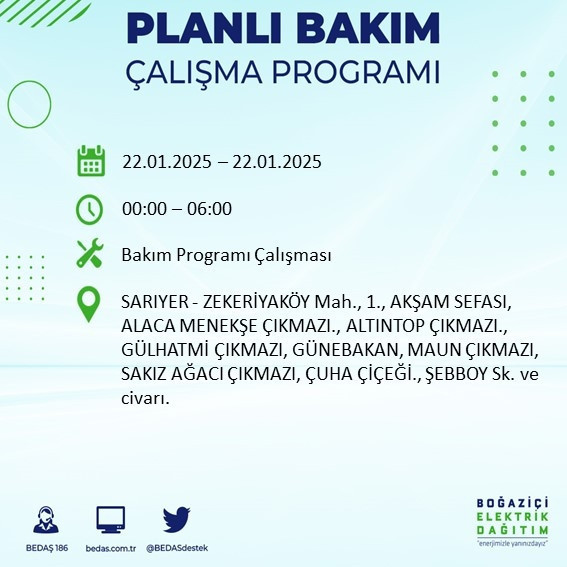 PLANLI BAKIM
ÇALIŞMA PROGRAMI

22.01.2025 – 22.01.2025

00:00 – 06:00

Bakım Programı Çalışması

SARIYER - ZEKERİYAKÖY Mah., 1., AKŞAM SEFASI, ALACA MENEKŞE ÇIKMAZI., ALTINTOP ÇIKMAZI., GÜLHATMİ ÇIKMAZI, GÜNEBAKAN, MAUN ÇIKMAZI, SAKIZ AĞACI ÇIKMAZI, ÇUHA ÇİÇEĞİ., ŞEBBOY Sk. ve civarı.

BEDAŞ 186
bedas.com.tr
@BEDASdestek

BOĞAZİÇİ
ELEKTRİK
DAĞITIM
"enerjimizle yanınızdayız"